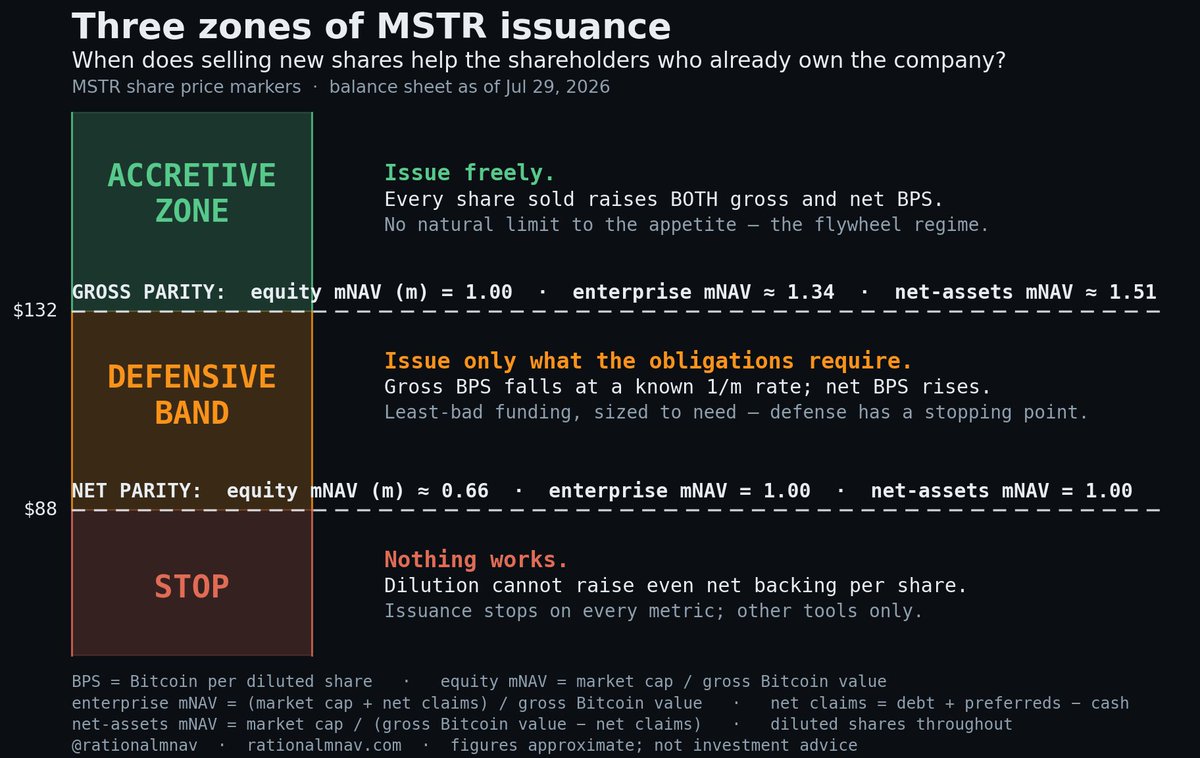 Three zones of MSTR issuance
When does selling new shares help the shareholders who already own the company?
MSTR share price markers · balance sheet as of Jul 29, 2026

ACCRETIVE ZONE

Issue freely.
Every share sold raises BOTH gross and net BPS.
No natural limit to the appetite — the flywheel regime.

GROSS PARITY: equity mNAV (m) = 1.00 · enterprise mNAV ≈ 1.34 · net-assets mNAV ≈ 1.51
$132

DEFENSIVE BAND

Issue only what the obligations require.
Gross BPS falls at a known 1/m rate; net BPS rises.
Least-bad funding, sized to need — defense has a stopping point.

NET PARITY: equity mNAV (m) ≈ 0.66 · enterprise mNAV = 1.00 · net-assets mNAV = 1.00
$88

STOP

Nothing works.
Dilution cannot raise even net backing per share.
Issuance stops on every metric; other tools only.

BPS = Bitcoin per diluted share · equity mNAV = market cap / gross Bitcoin value
enterprise mNAV = (market cap + net claims) / gross Bitcoin value · net claims = debt + preferreds − cash
net-assets mNAV = market cap / (gross Bitcoin value − net claims) · diluted shares throughout
@rationalmnav · rationalmnav.com · figures approximate; not investment advice